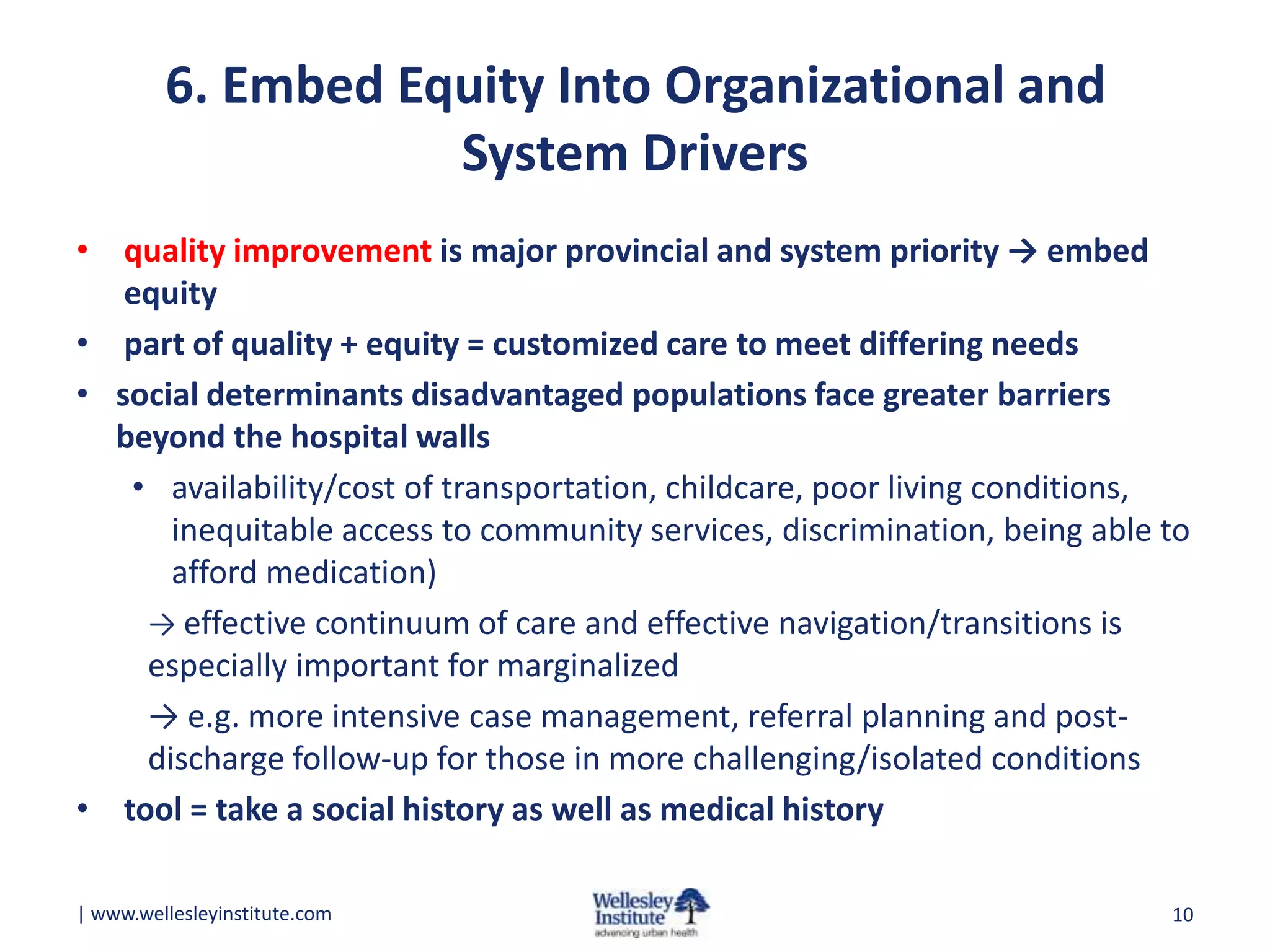 6. Embed Equity Into Organizational and System Drivers

• quality improvement is major provincial and system priority → embed equity
• part of quality + equity = customized care to meet differing needs
• social determinants disadvantaged populations face greater barriers beyond the hospital walls
  • availability/cost of transportation, childcare, poor living conditions, inequitable access to community services, discrimination, being able to afford medication)

→ effective continuum of care and effective navigation/transitions is especially important for marginalized

→ e.g. more intensive case management, referral planning and post-discharge follow-up for those in more challenging/isolated conditions
• tool = take a social history as well as medical history

| www.wellesleyinstitute.com

Wellesley Institute
advancing urban health

10